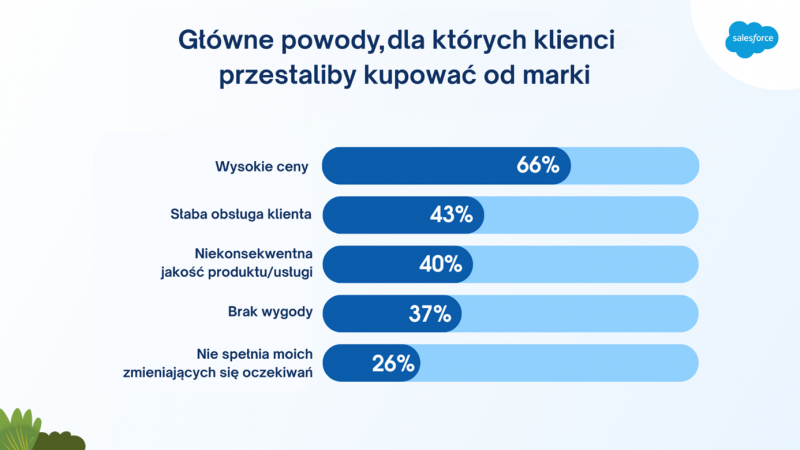 Główne powody,dla których klienci przestaliby kupować od marki

salesforce

Wysokie ceny 66%

Słaba obsługa klienta 43%

Niekonsekwentna jakość produktu/usługi 40%

Brak wygody 37%

Nie spełnia moich zmieniających się oczekiwań 26%